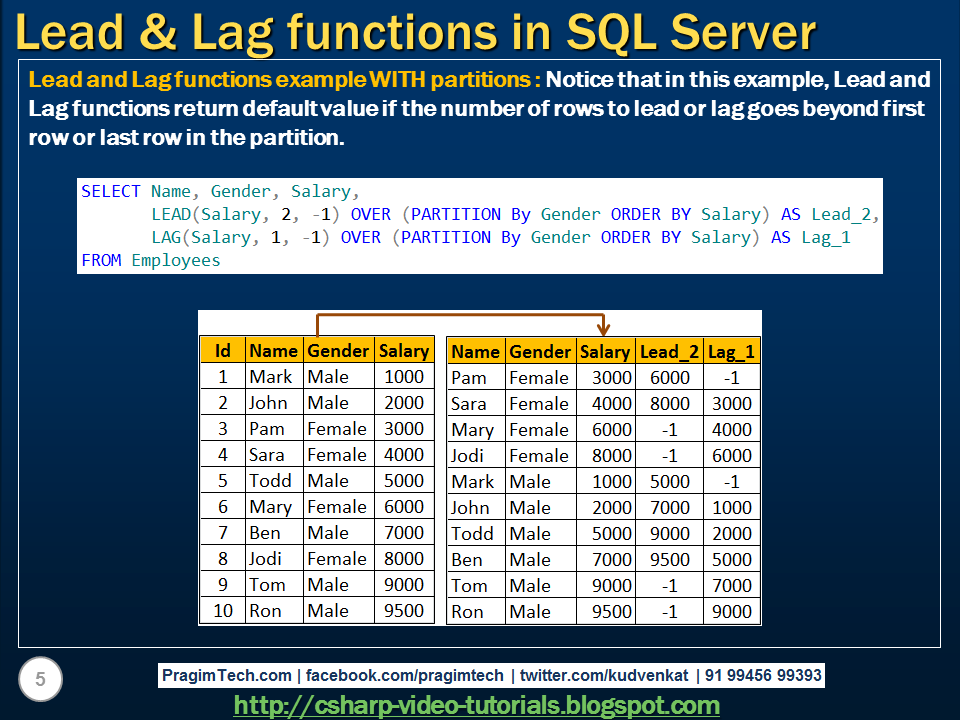 Lead & Lag functions in SQL Server

Lead and Lag functions example WITH partitions : Notice that in this example, Lead and Lag functions return default value if the number of rows to lead or lag goes beyond first row or last row in the partition.

SELECT Name, Gender, Salary,
LEAD(Salary, 2, -1) OVER (PARTITION By Gender ORDER BY Salary) AS Lead_2,
LAG(Salary, 1, -1) OVER (PARTITION By Gender ORDER BY Salary) AS Lag_1
FROM Employees

| Id | Name | Gender | Salary |
|---|---|---|---|
| 1 | Mark | Male | 1000 |
| 2 | John | Male | 2000 |
| 3 | Pam | Female | 3000 |
| 4 | Sara | Female | 4000 |
| 5 | Todd | Male | 5000 |
| 6 | Mary | Female | 6000 |
| 7 | Ben | Male | 7000 |
| 8 | Jodi | Female | 8000 |
| 9 | Tom | Male | 9000 |
| 10 | Ron | Male | 9500 |

| Name | Gender | Salary | Lead_2 | Lag_1 |
|---|---|---|---|---|
| Pam | Female | 3000 | 6000 | -1 |
| Sara | Female | 4000 | 8000 | 3000 |
| Mary | Female | 6000 | -1 | 4000 |
| Jodi | Female | 8000 | -1 | 6000 |
| Mark | Male | 1000 | 5000 | -1 |
| John | Male | 2000 | 7000 | 1000 |
| Todd | Male | 5000 | 9000 | 2000 |
| Ben | Male | 7000 | 9500 | 5000 |
| Tom | Male | 9000 | -1 | 7000 |
| Ron | Male | 9500 | -1 | 9000 |

5

PragimTech.com | facebook.com/pragimtech | twitter.com/kudvenkat | 91 99456 99393

http://csharp-video-tutorials.blogspot.com